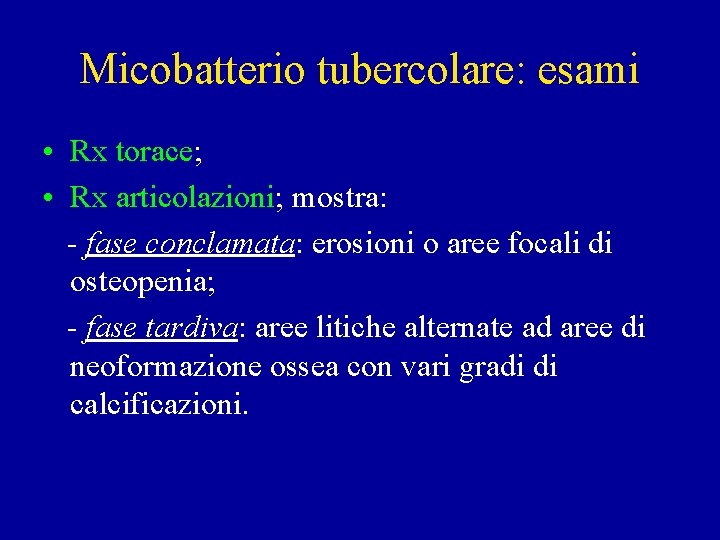 Micobatterio tubercolare: esami

• Rx torace;
• Rx articolazioni; mostra:

- fase conclamata: erosioni o aree focali di osteopenia;

- fase tardiva: aree litiche alternate ad aree di neoformazione ossea con vari gradi di calcificazioni.